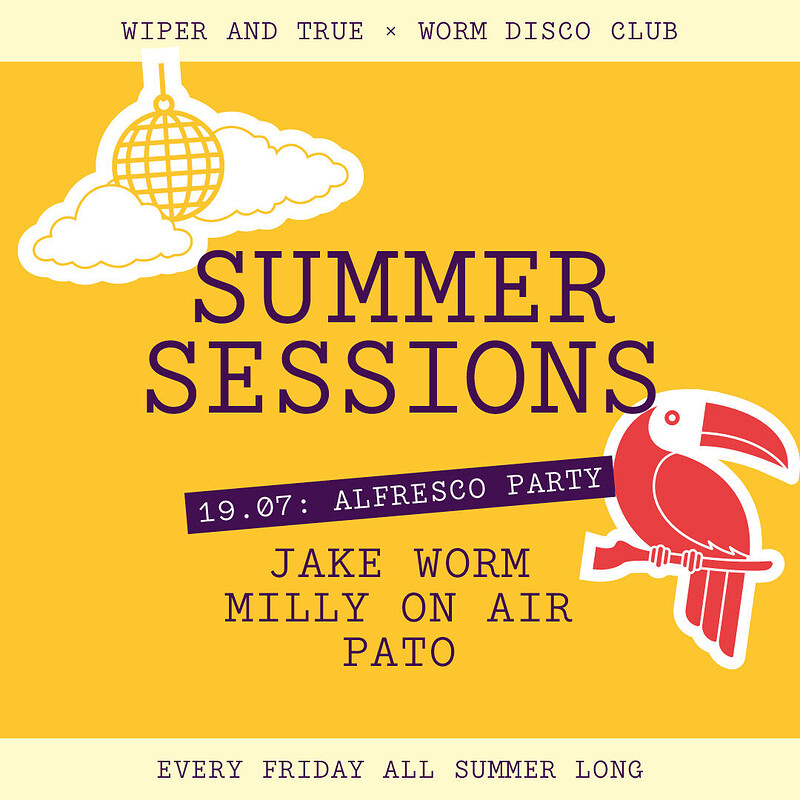 WIPER AND TRUE × WORM DISCO CLUB

SUMMER SESSIONS

19.07: ALFRESCO PARTY

JAKE WORM
MILLY ON AIR
PATO

EVERY FRIDAY ALL SUMMER LONG